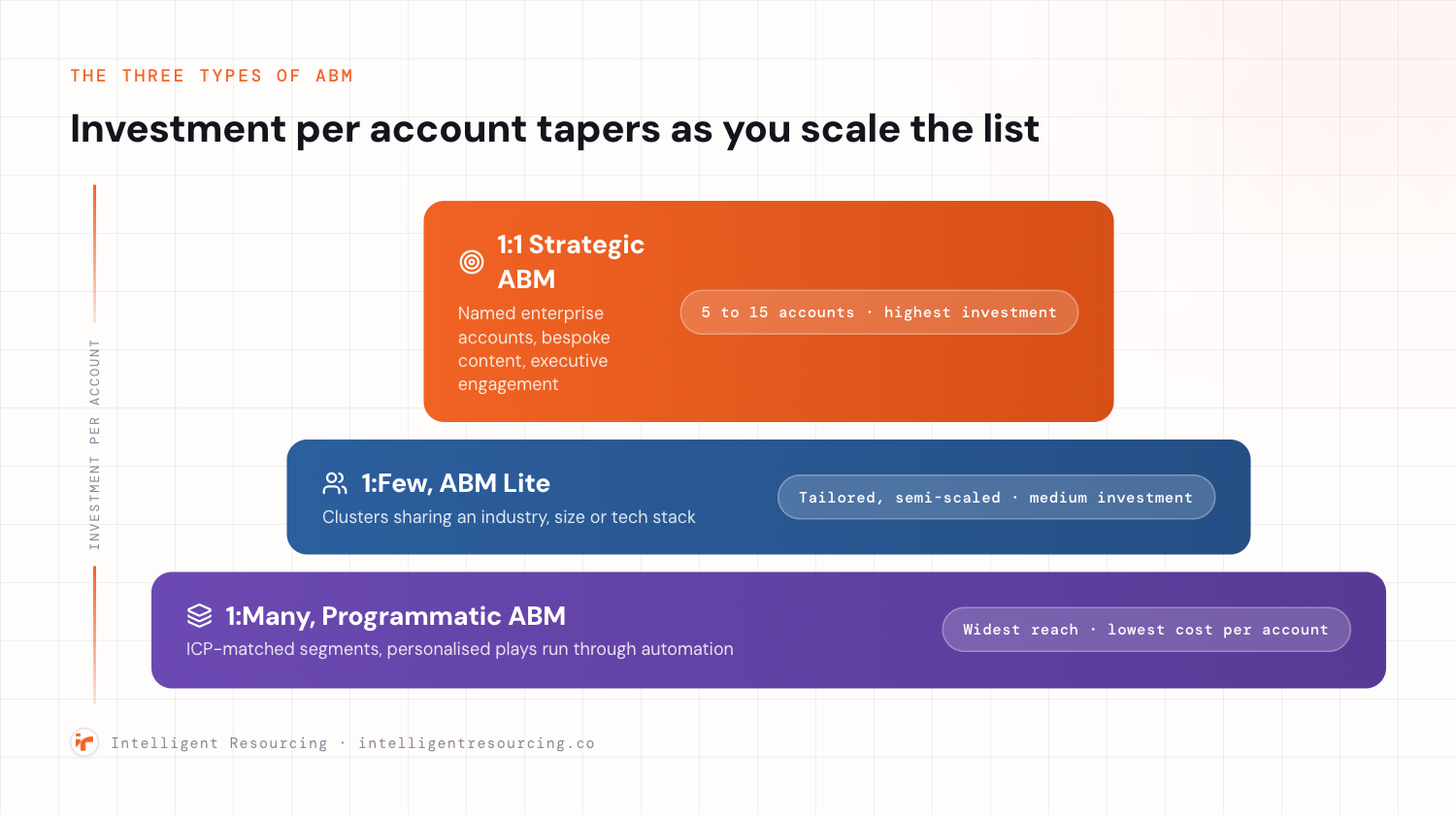 THE THREE TYPES OF ABM

Investment per account tapers as you scale the list

INVESTMENT PER ACCOUNT

1:1 Strategic ABM

Named enterprise accounts, bespoke content, executive engagement

5 to 15 accounts · highest investment

1:Few, ABM Lite

Clusters sharing an industry, size or tech stack

Tailored, semi-scaled · medium investment

1:Many, Programmatic ABM

ICP-matched segments, personalised plays run through automation

Widest reach · lowest cost per account

Intelligent Resourcing · intelligentresourcing.co